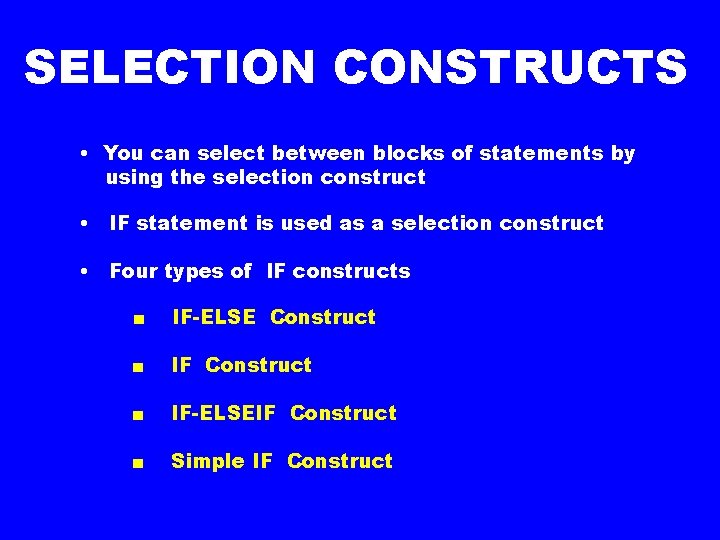 SELECTION CONSTRUCTS

• You can select between blocks of statements by using the selection construct

• IF statement is used as a selection construct

• Four types of IF constructs

■ IF-ELSE Construct

■ IF Construct

■ IF-ELSEIF Construct

■ Simple IF Construct